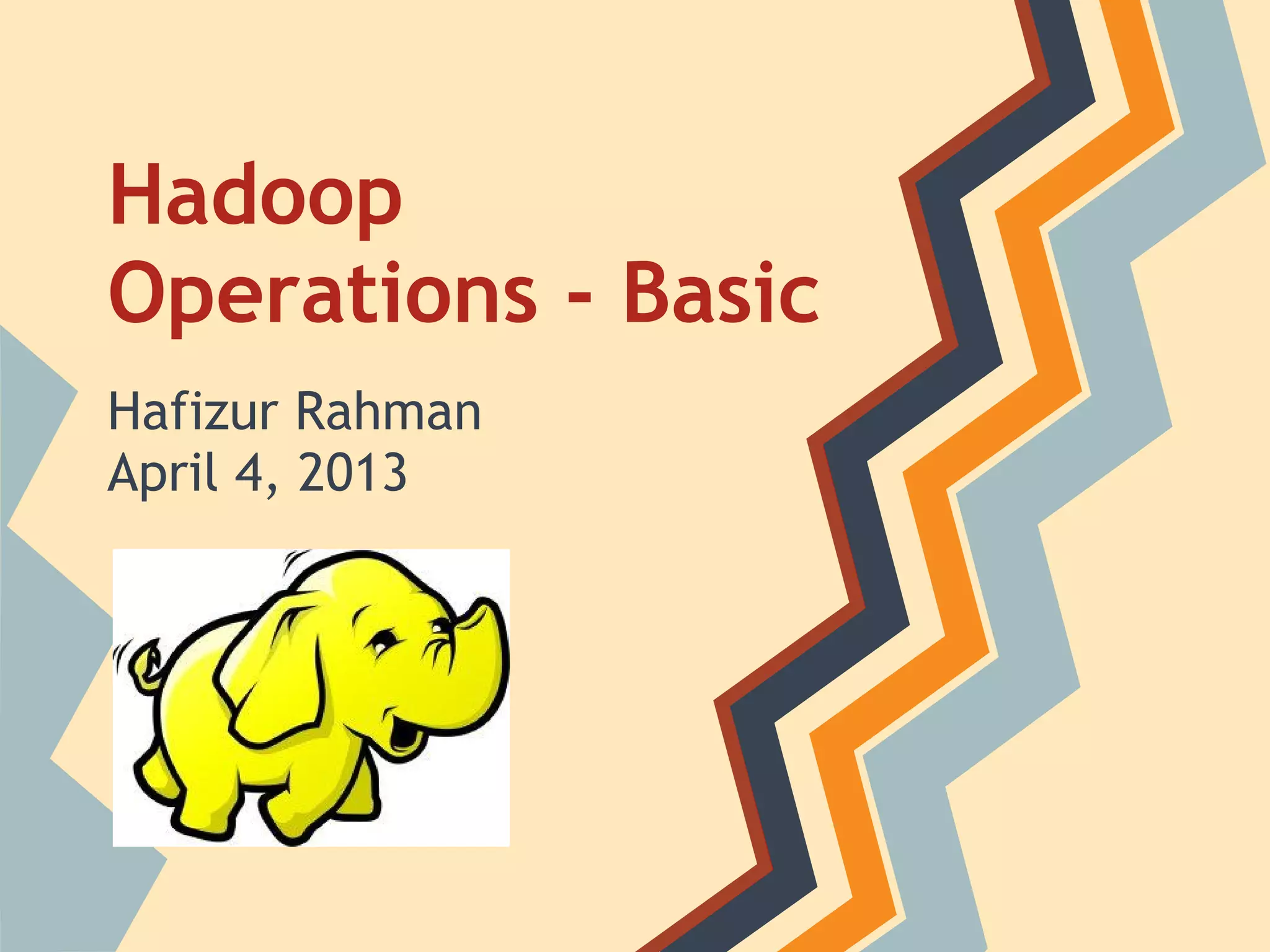 Hadoop
Operations - Basic

Hafizur Rahman
April 4, 2013